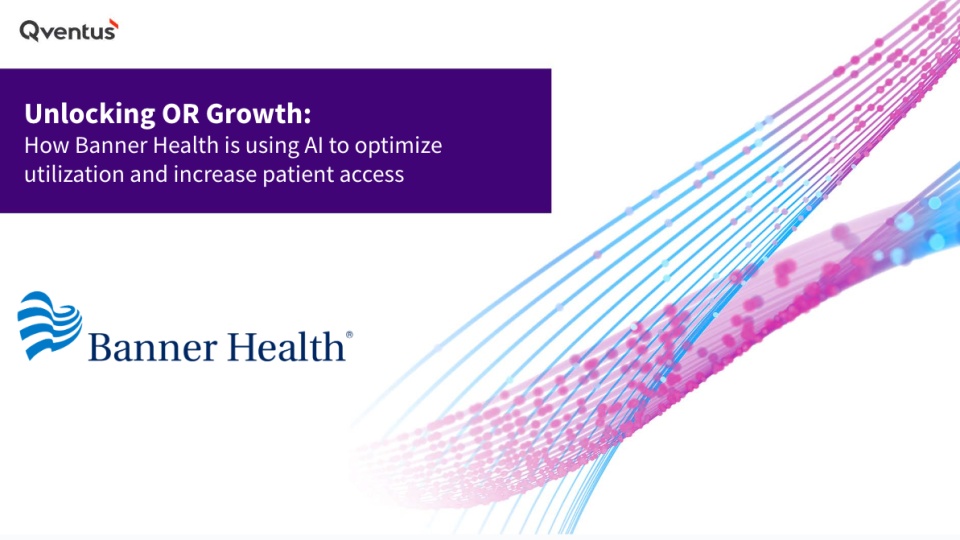 Qventus

Unlocking OR Growth:
How Banner Health is using AI to optimize utilization and increase patient access

Banner Health®